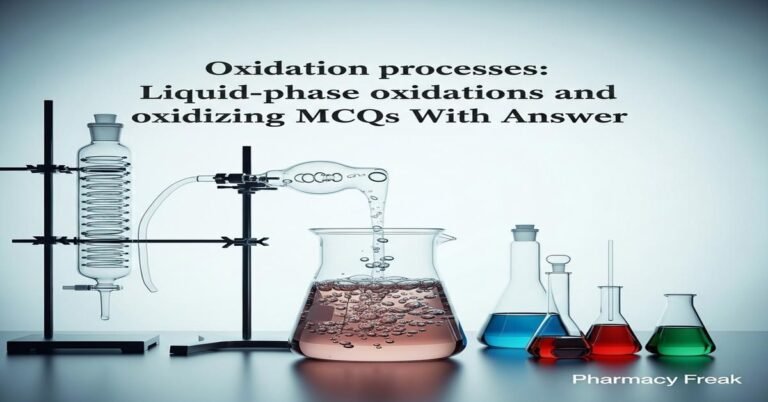 Oxidation processes:
Liquid-phase oxidations and oxidizing MCQs With Answer

Pharmacy Freak